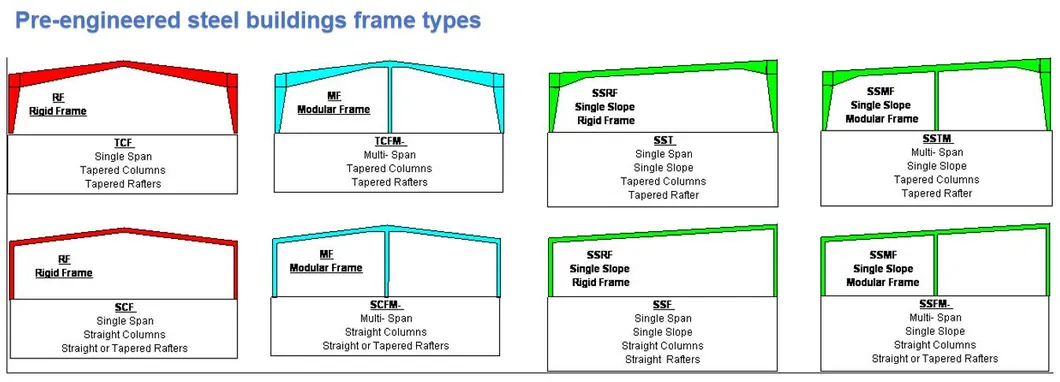 Pre-engineered steel buildings frame types

RF
Rigid Frame

TCF
Single Span
Tapered Columns
Tapered Rafters

MF
Modular Frame

TCFM-
Multi- Span
Tapered Columns
Tapered Rafters

SSRF
Single Slope
Rigid Frame

SST
Single Span
Single Slope
Tapered Columns
Tapered Rafter

SSMF
Single Slope
Modular Frame

SSTM
Multi- Span
Single Slope
Tapered Columns
Tapered Rafter

RF
Rigid Frame

SCF
Single Span
Straight Columns
Straight or Tapered Rafters

MF
Modular Frame

SCFM-
Multi- Span
Straight Columns
Straight or Tapered Rafters

SSRF
Single Slope
Rigid Frame

SSF
Single Span
Single Slope
Straight Columns
Straight Rafters

SSMF
Single Slope
Modular Frame

SSFM-
Multi- Span
Single Slope
Straight Columns
Straight or Tapered Rafters